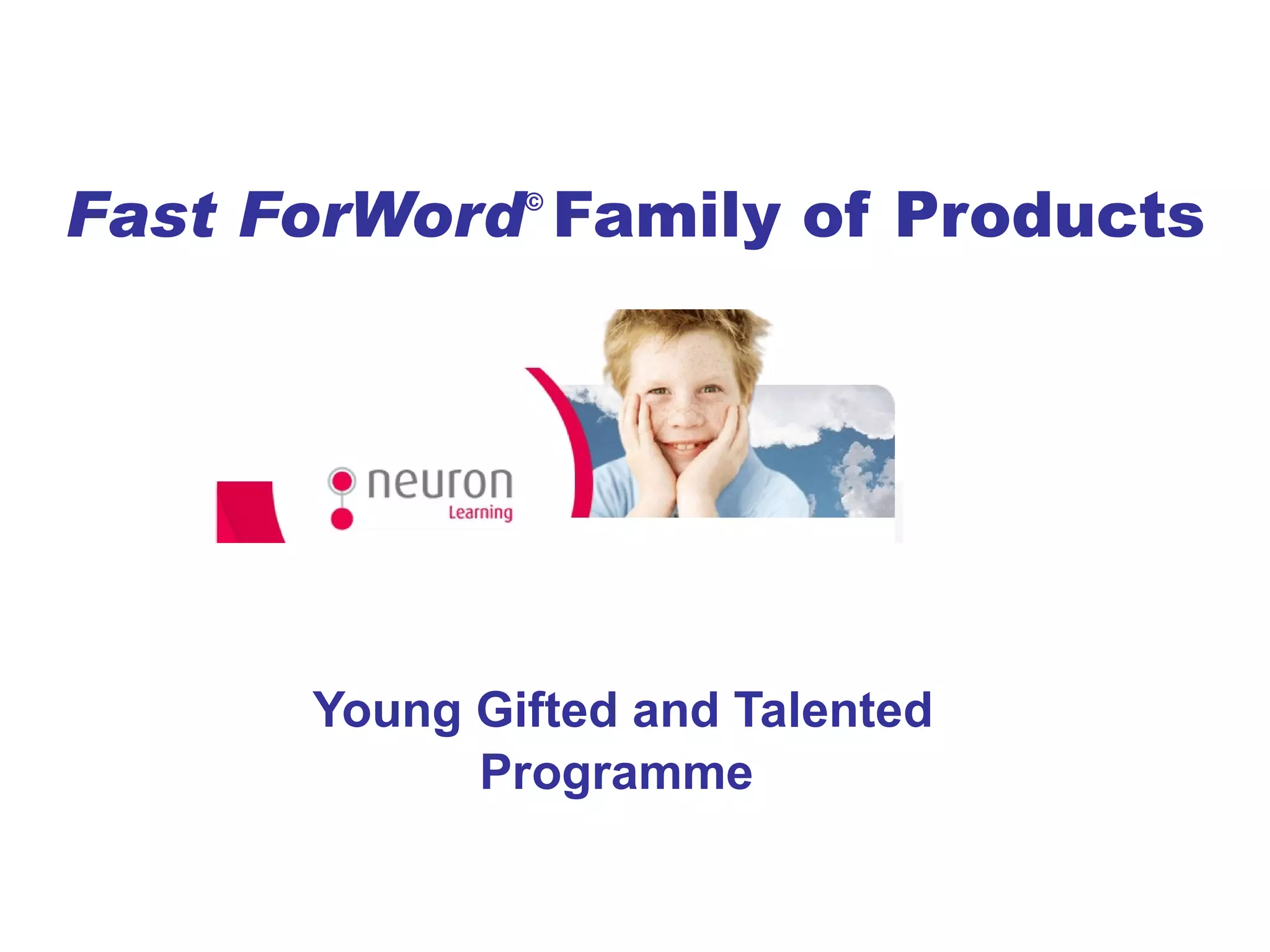 Fast ForWord© Family of Products

neuron Learning

Young Gifted and Talented Programme